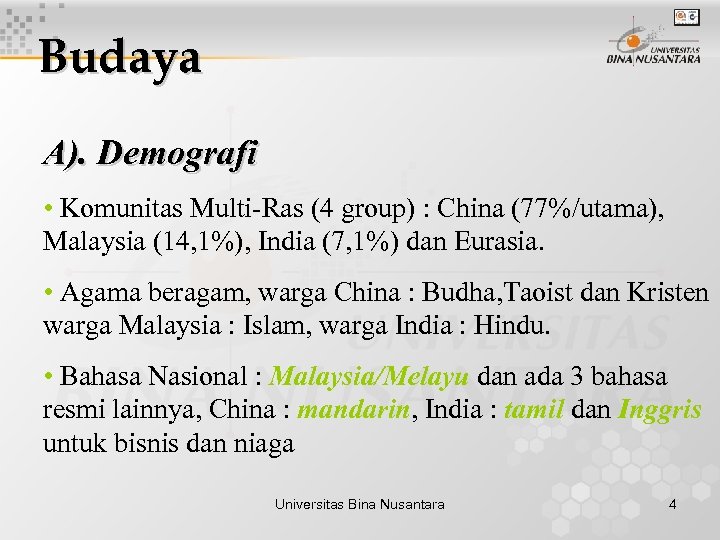 Budaya

UNIVERSITAS BINA NUSANTARA

A). Demografi

• Komunitas Multi-Ras (4 group) : China (77%/utama), Malaysia (14,1%), India (7,1%) dan Eurasia.

• Agama beragam, warga China : Budha,Taoist dan Kristen warga Malaysia : Islam, warga India : Hindu.

• Bahasa Nasional : Malaysia/Melayu dan ada 3 bahasa resmi lainnya, China : mandarin, India : tamil dan Inggris untuk bisnis dan niaga

Universitas Bina Nusantara

4